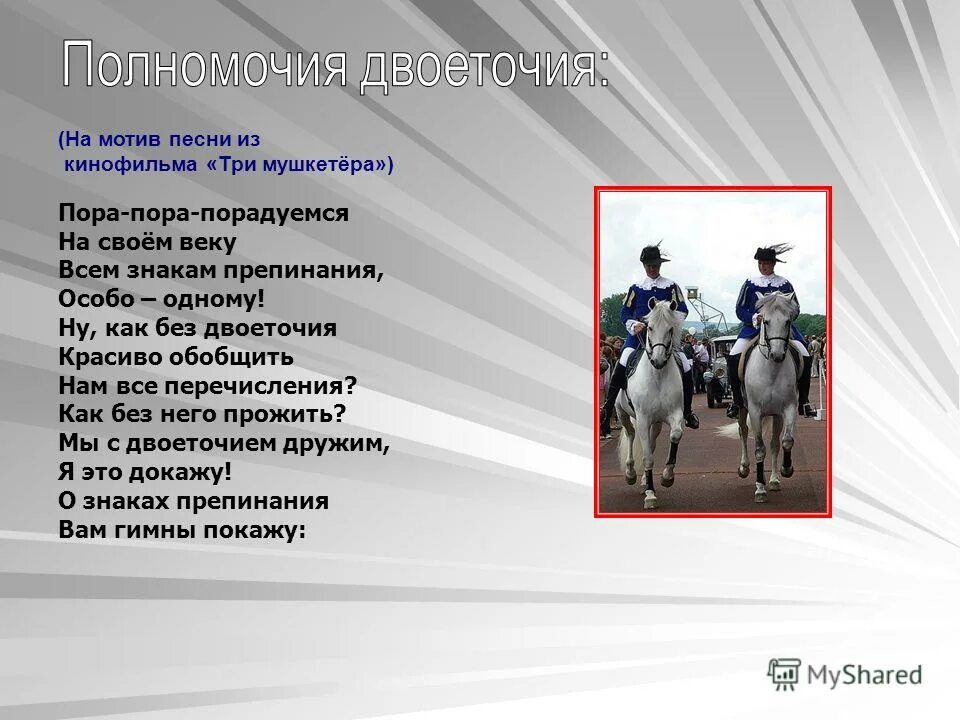 Полномочия двоеточия:

(На мотив песни из кинофильма «Три мушкетёра»)

Пора-пора-порадуемся
На своём веку
Всем знакам препинания,
Особо – одному!
Ну, как без двоеточия
Красиво обобщить
Нам все перечисления?
Как без него прожить?
Мы с двоеточием дружим,
Я это докажу!
О знаках препинания
Вам гимны покажу:

MyShared